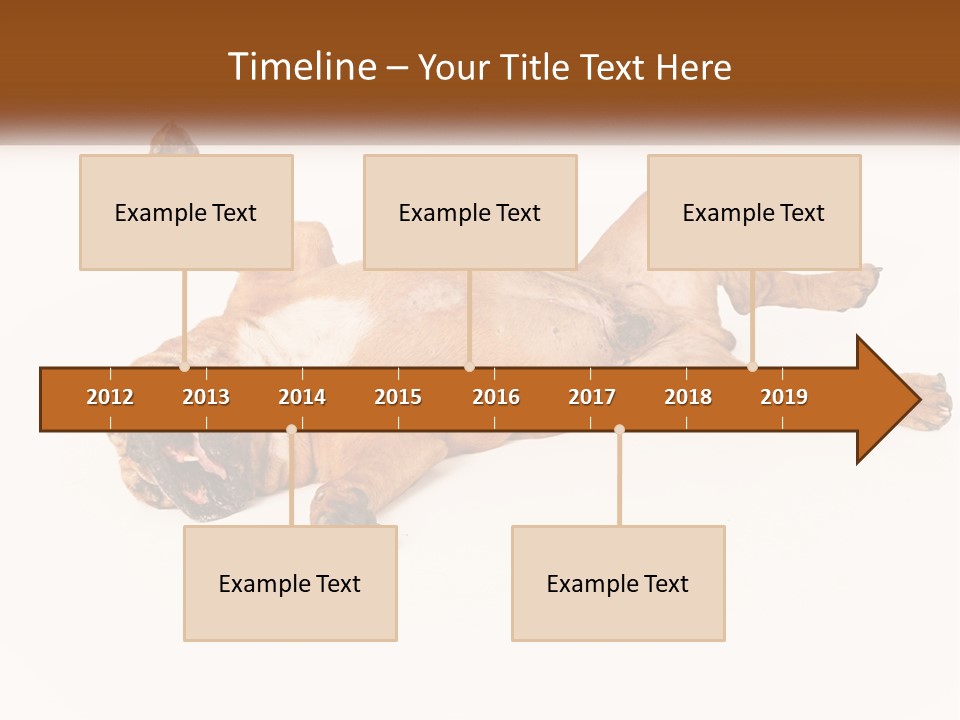 Timeline – Your Title Text Here

Example Text

Example Text

Example Text

2012 2013 2014 2015 2016 2017 2018 2019

Example Text

Example Text